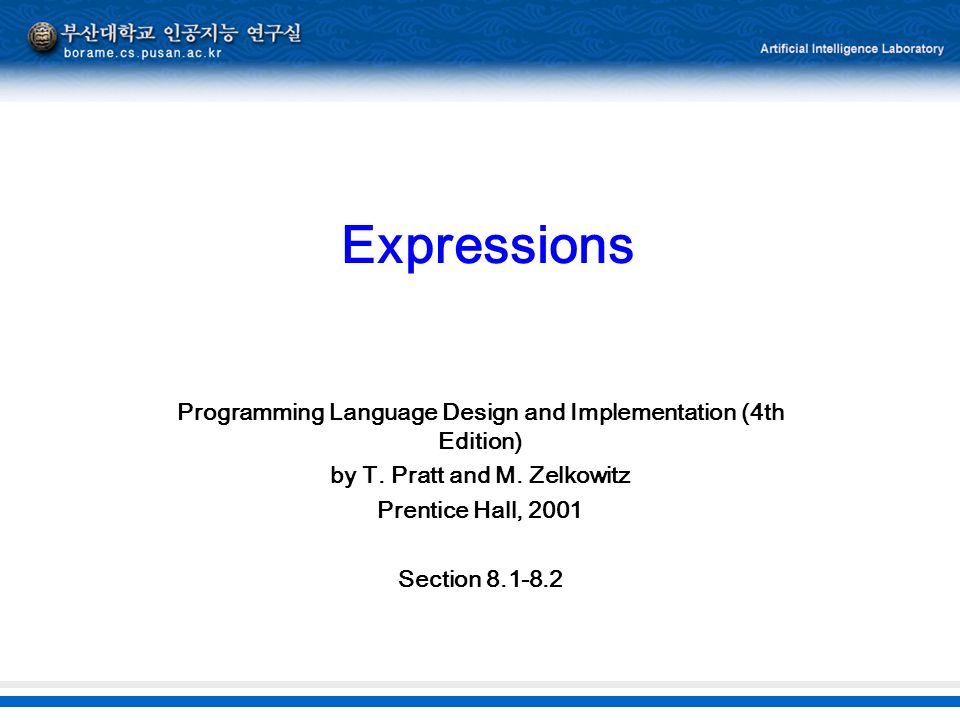 부산대학교 인공지능 연구실
borame.cs.pusan.ac.kr

Artificial Intelligence Laboratory

Expressions

Programming Language Design and Implementation (4th Edition)
by T. Pratt and M. Zelkowitz
Prentice Hall, 2001

Section 8.1-8.2